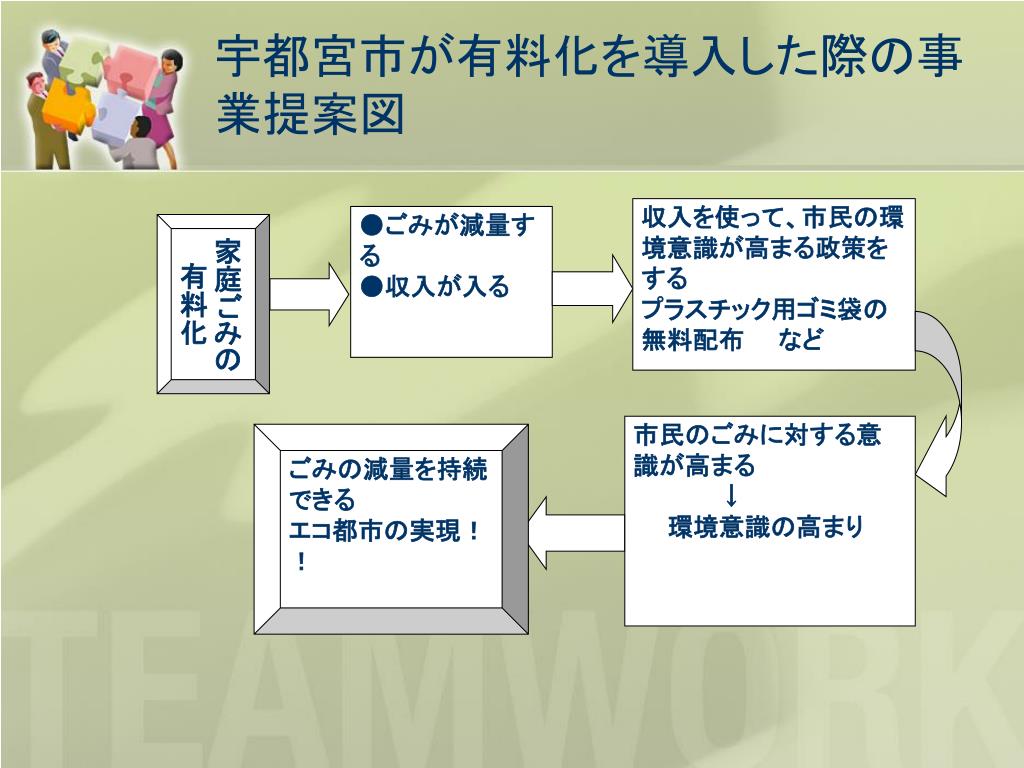 宇都宮市が有料化を導入した際の事業提案図

家庭ごみの有料化

●ごみが減量する
●収入が入る

収入を使って、市民の環境意識が高まる政策をする
プラスチック用ゴミ袋の無料配布　など

市民のごみに対する意識が高まる
↓
環境意識の高まり

ごみの減量を持続できる
エコ都市の実現！！

TEAMWORK